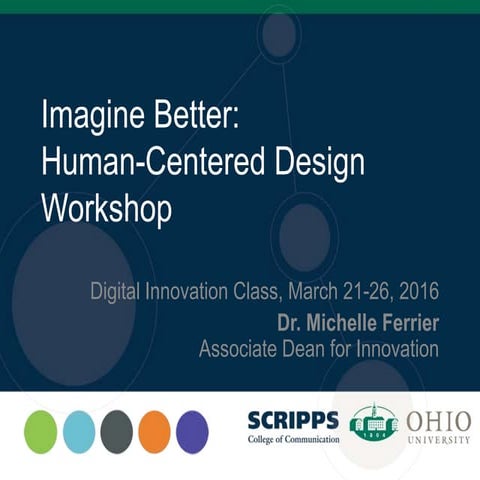 Imagine Better:
Human-Centered Design Workshop

Digital Innovation Class, March 21-26, 2016
Dr. Michelle Ferrier
Associate Dean for Innovation

SCRIPPS
College of Communication

1804

OHIO
UNIVERSITY